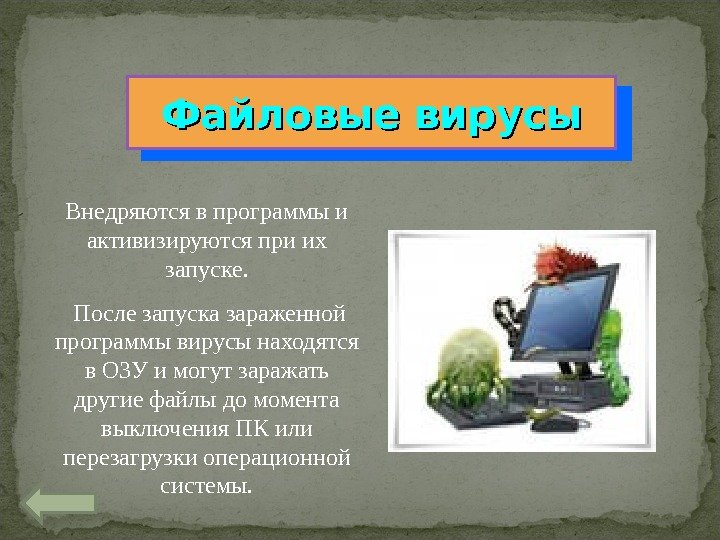 Файловые вирусы

Внедряются в программы и активизируются при их запуске.

После запуска зараженной программы вирусы находятся в ОЗУ и могут заражать другие файлы до момента выключения ПК или перезагрузки операционной системы.